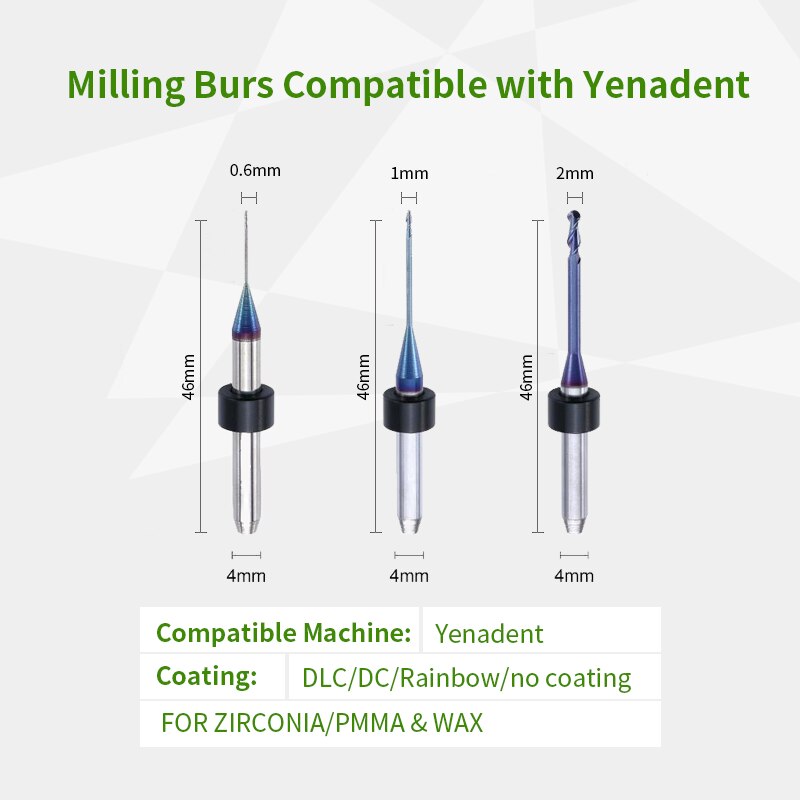 Milling Burs Compatible with Yenadent

0.6mm

46mm

4mm

1mm

46mm

4mm

2mm

46mm

4mm

| Compatible Machine: | Yenadent |
|---|---|
| Coating: | DLC/DC/Rainbow/no coating |
| FOR ZIRCONIA/PMMA & WAX | |